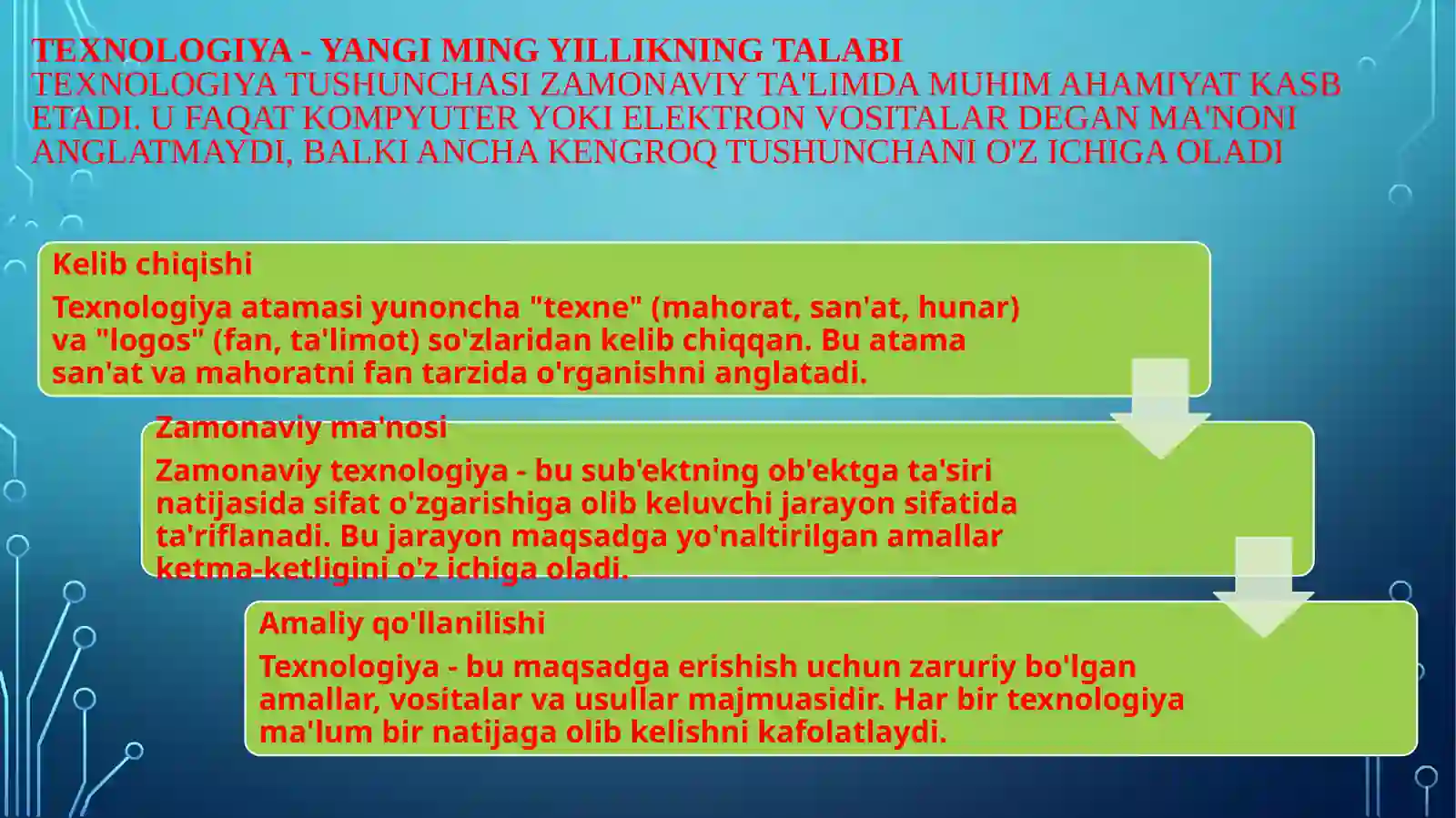 TEXNOLOGIYA - YANGI MING YILLIKNING TALABI
TEXNOLOGIYA TUSHUNCHASI ZAMONAVIY TA'LIMDA MUHIM AHAMIYAT KASB ETADI. U FAQAT KOMPYUTER YOKI ELEKTRON VOSITALAR DEGAN MA'NONI ANGLATMAYDI, BALKI ANCHA KENGROQ TUSHUNCHANI O'Z ICHIGA OLADI

Kelib chiqishi

Texnologiya atamasi yunoncha "texne" (mahorat, san'at, hunar) va "logos" (fan, ta'limot) so'zlaridan kelib chiqqan. Bu atama san'at va mahoratni fan tarzida o'rganishni anglatadi.

Zamonaviy ma'nosi

Zamonaviy texnologiya - bu sub'ektning ob'ektga ta'siri natijasida sifat o'zgarishiga olib keluvchi jarayon sifatida ta'riflanadi. Bu jarayon maqsadga yo'naltirilgan amallar ketma-ketligini o'z ichiga oladi.

Amaliy qo'llanilishi

Texnologiya - bu maqsadga erishish uchun zaruriy bo'lgan amallar, vositalar va usullar majmuasidir. Har bir texnologiya ma'lum bir natijaga olib kelishni kafolatlaydi.